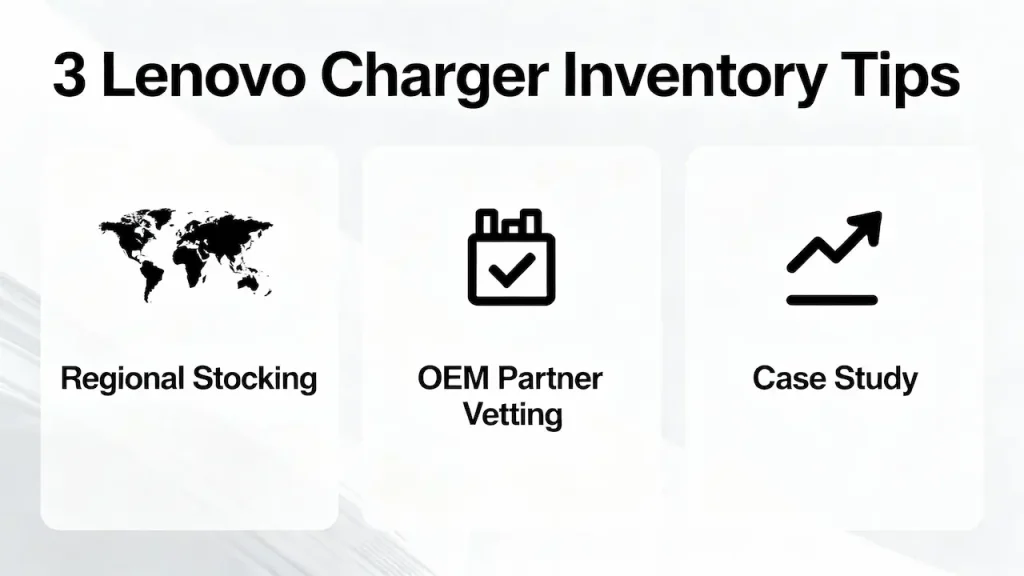 3 Lenovo Charger Inventory Tips

Regional Stocking

OEM Partner Vetting

Case Study